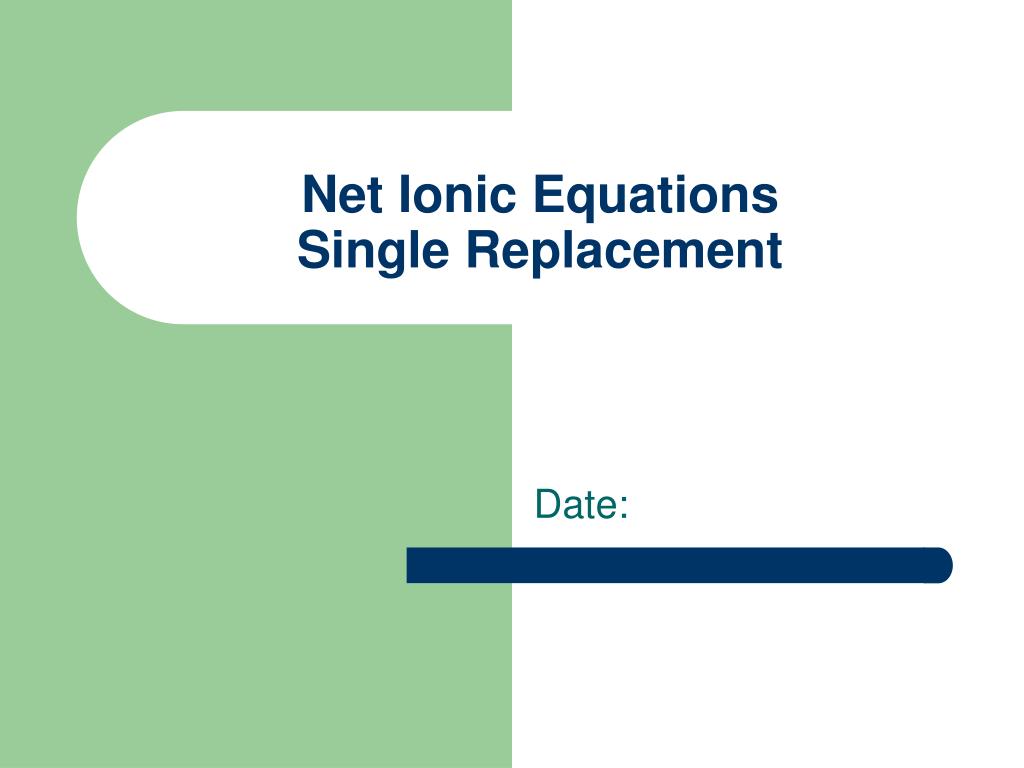 Net Ionic Equations
Single Replacement

Date: